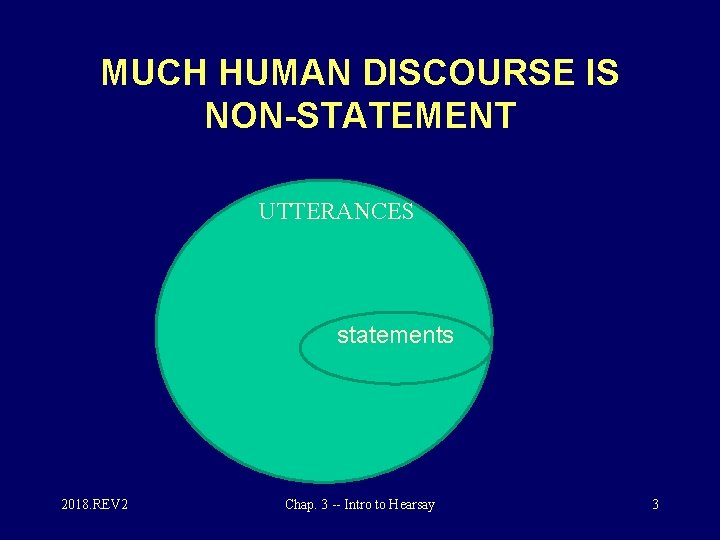 MUCH HUMAN DISCOURSE IS NON-STATEMENT

UTTERANCES

statements

2018.REV2

Chap. 3 -- Intro to Hearsay

3